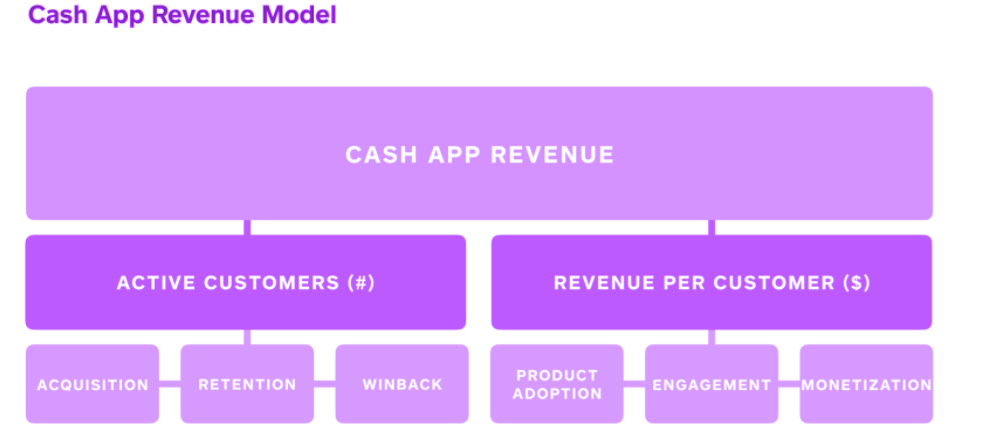 Cash App Revenue Model

CASH APP REVENUE

ACTIVE CUSTOMERS (#)

REVENUE PER CUSTOMER ($)

ACQUISITION

RETENTION

WINBACK

PRODUCT ADOPTION

ENGAGEMENT

MONETIZATION